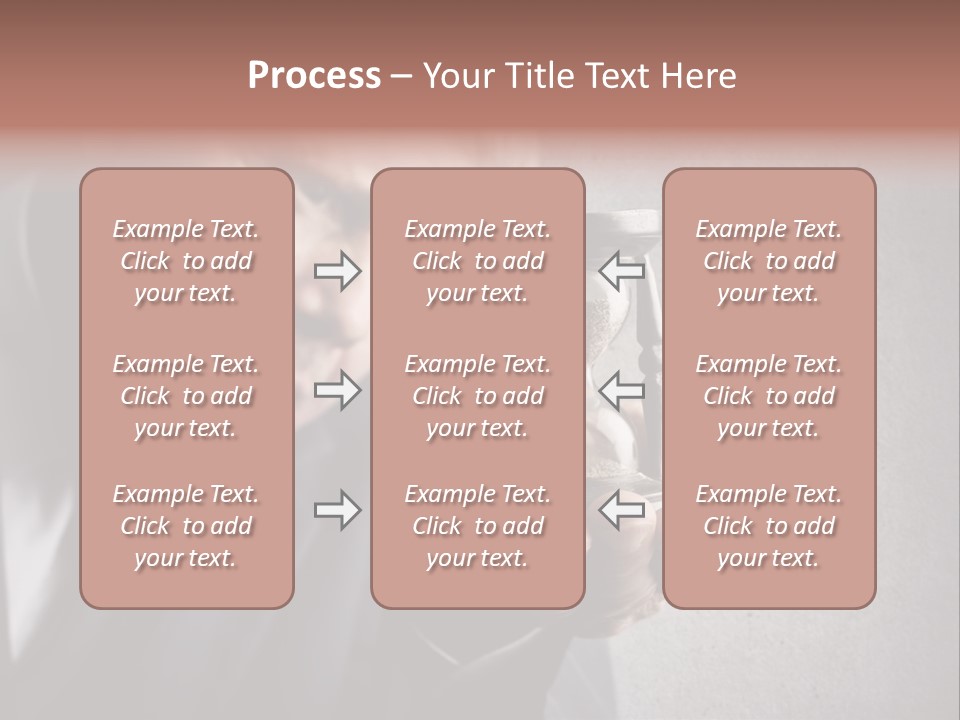 Process – Your Title Text Here

Example Text. Click to add your text.

Example Text. Click to add your text.

Example Text. Click to add your text.

Example Text. Click to add your text.

Example Text. Click to add your text.

Example Text. Click to add your text.

Example Text. Click to add your text.

Example Text. Click to add your text.

Example Text. Click to add your text.